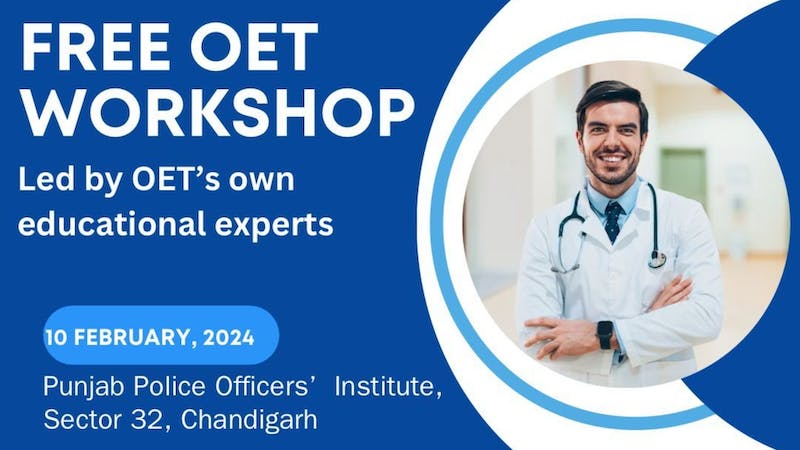 FREE OET WORKSHOP

Led by OET's own educational experts

10 FEBRUARY, 2024

Punjab Police Officers' Institute, Sector 32, Chandigarh